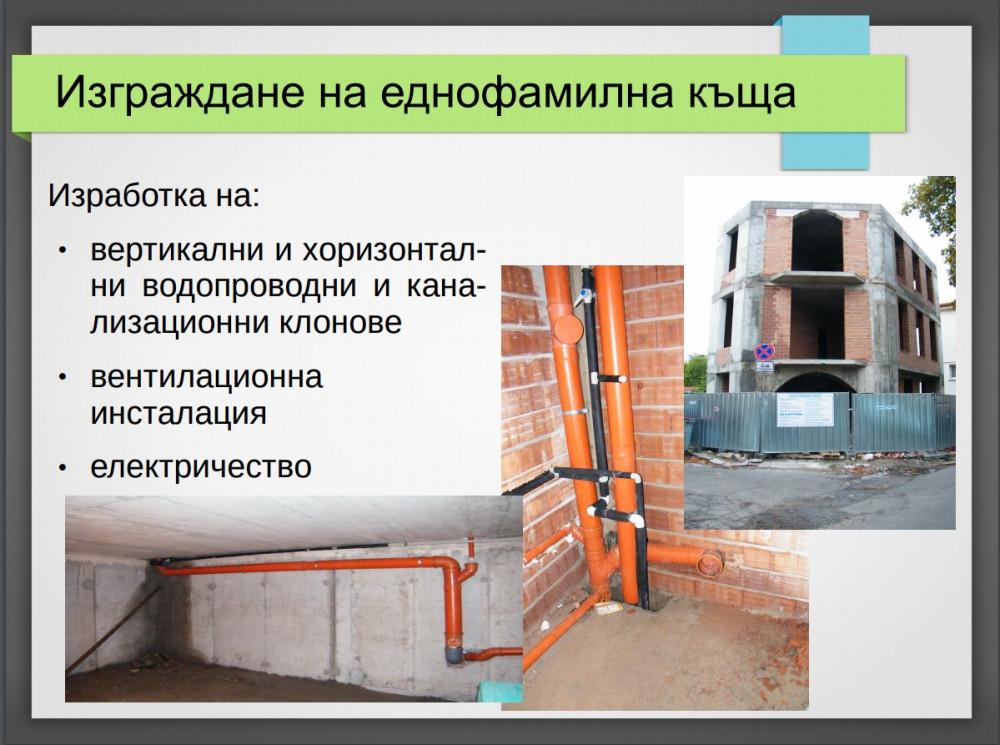 Изграждане на еднофамилна къща

Изработка на:

• вертикални и хоризонтални водопроводни и канализационни клонове

• вентилационна инсталация

• електричество